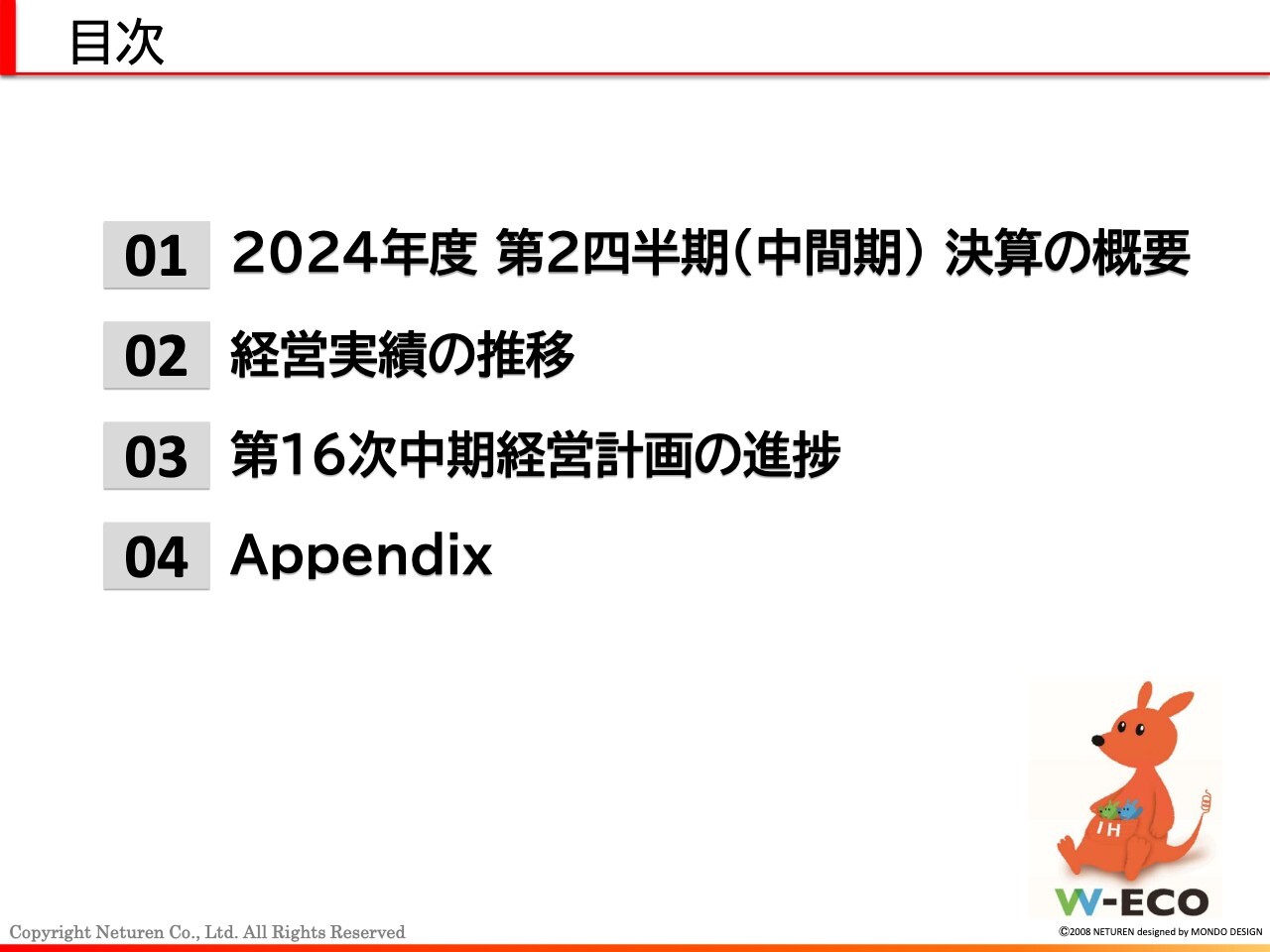 目次

01 2024年度 第2四半期(中間期) 決算の概要

02 経営実績の推移

03 第16次中期経営計画の進捗

04 Appendix

IH

W-ECO

Copyright Neturen Co., Ltd. All Rights Reserved

©2008 NETUREN designed by MONDO DESIGN